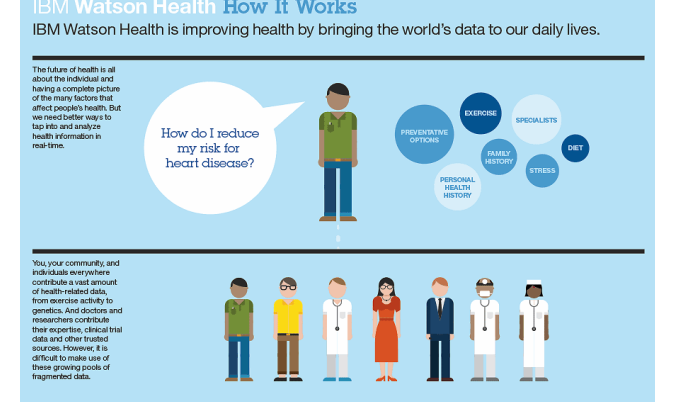 IBM Watson Health How It Works

IBM Watson Health is improving health by bringing the world's data to our daily lives.

The future of health is all about the individual and having a complete picture of the many factors that affect people's health. But we need better ways to tap into and analyze health information in real-time.

How do I reduce my risk for heart disease?

PREVENTATIVE OPTIONS

EXERCISE

SPECIALISTS

FAMILY HISTORY

DIET

STRESS

PERSONAL HEALTH HISTORY

You, your community, and individuals everywhere contribute a vast amount of health-related data, from exercise activity to genetics. And doctors and researchers contribute their expertise, clinical trial data and other trusted sources. However, it is difficult to make use of these growing pools of fragmented data.